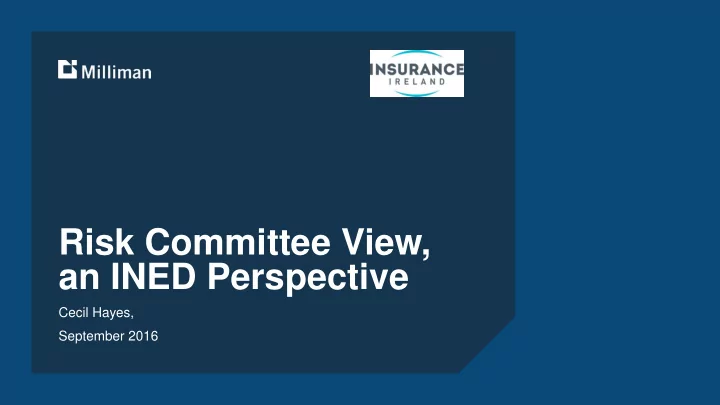 Milliman

INSURANCE
IRELAND

Risk Committee View, an INED Perspective

Cecil Hayes,

September 2016